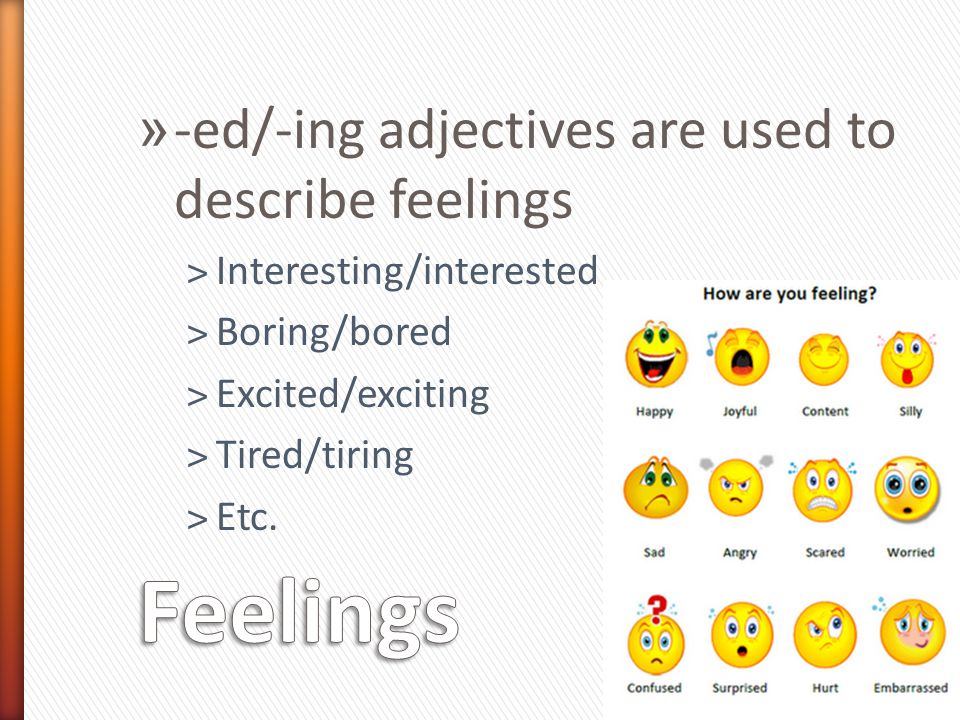 » -ed/-ing adjectives are used to describe feelings

> Interesting/interested
> Boring/bored
> Excited/exciting
> Tired/tiring
> Etc.

Feelings

How are you feeling?

Happy
Joyful
Content
Silly
Sad
Angry
Scared
Worried
Confused
Surprised
Hurt
Embarrassed